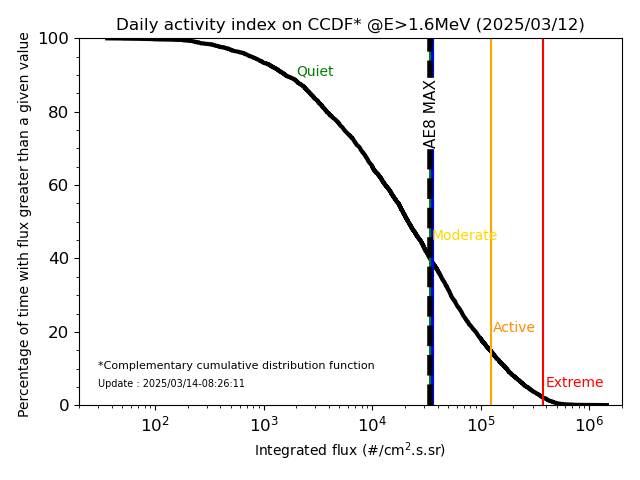 Daily activity index on CCDF* @E>1.6MeV (2025/03/12)

Percentage of time with flux greater than a given value

100
80
60
40
20
0

Quiet
AE8 MAX
Moderate
Active
Extreme

*Complementary cumulative distribution function
Update : 2025/03/14-08:26:11

$10^2$ $10^3$ $10^4$ $10^5$ $10^6$

Integrated flux (#/cm$^2$.s.sr)